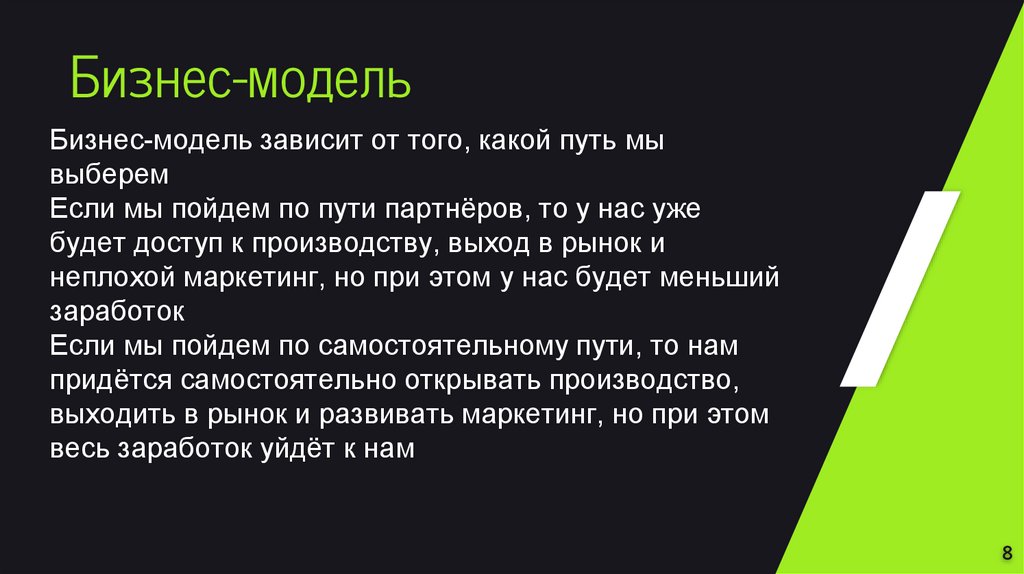 Бизнес-модель

Бизнес-модель зависит от того, какой путь мы выберем
Если мы пойдем по пути партнёров, то у нас уже будет доступ к производству, выход в рынок и неплохой маркетинг, но при этом у нас будет меньший заработок
Если мы пойдем по самостоятельному пути, то нам придётся самостоятельно открывать производство, выходить в рынок и развивать маркетинг, но при этом весь заработок уйдёт к нам

8